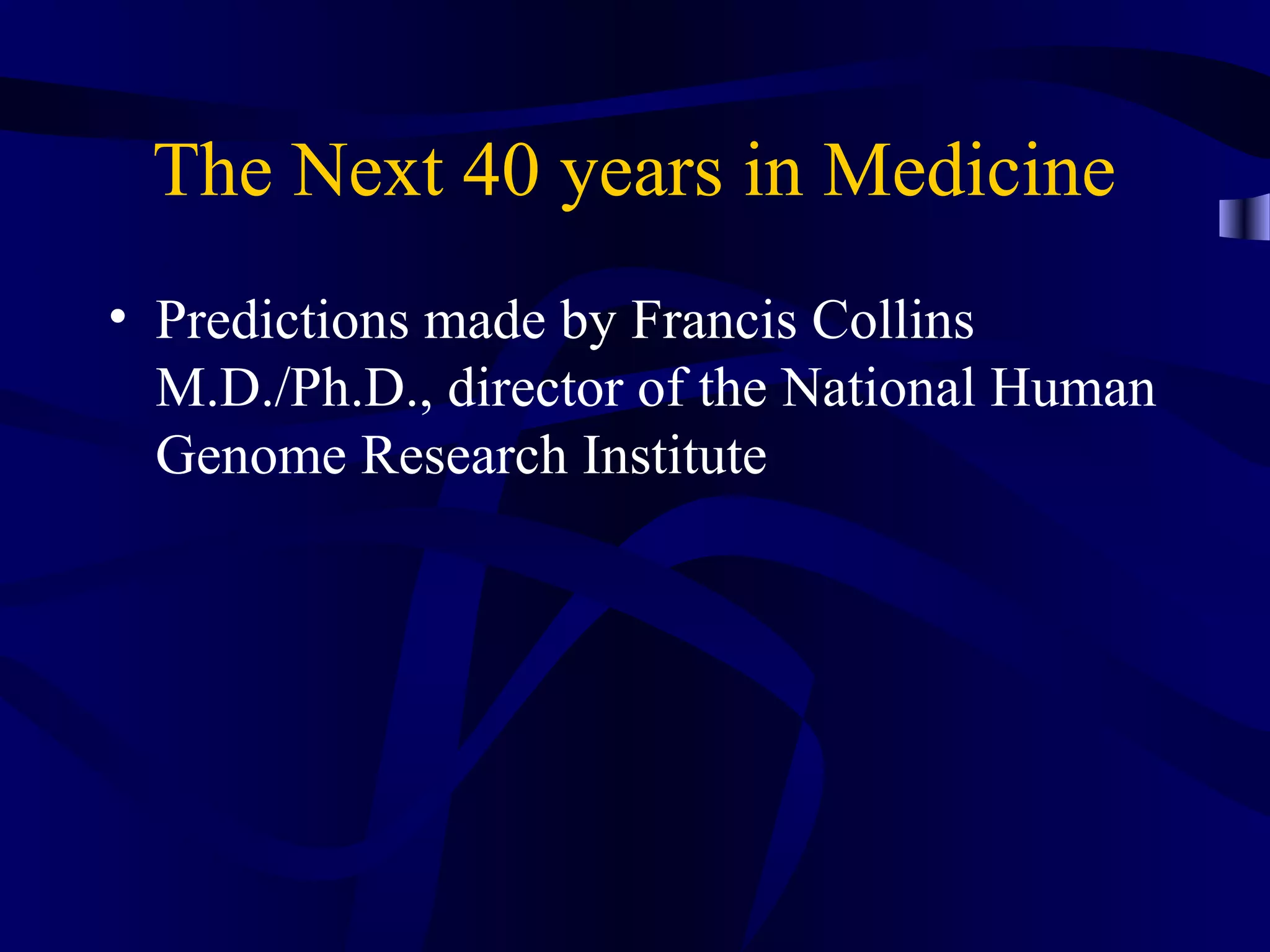 The Next 40 years in Medicine

• Predictions made by Francis Collins M.D./Ph.D., director of the National Human Genome Research Institute